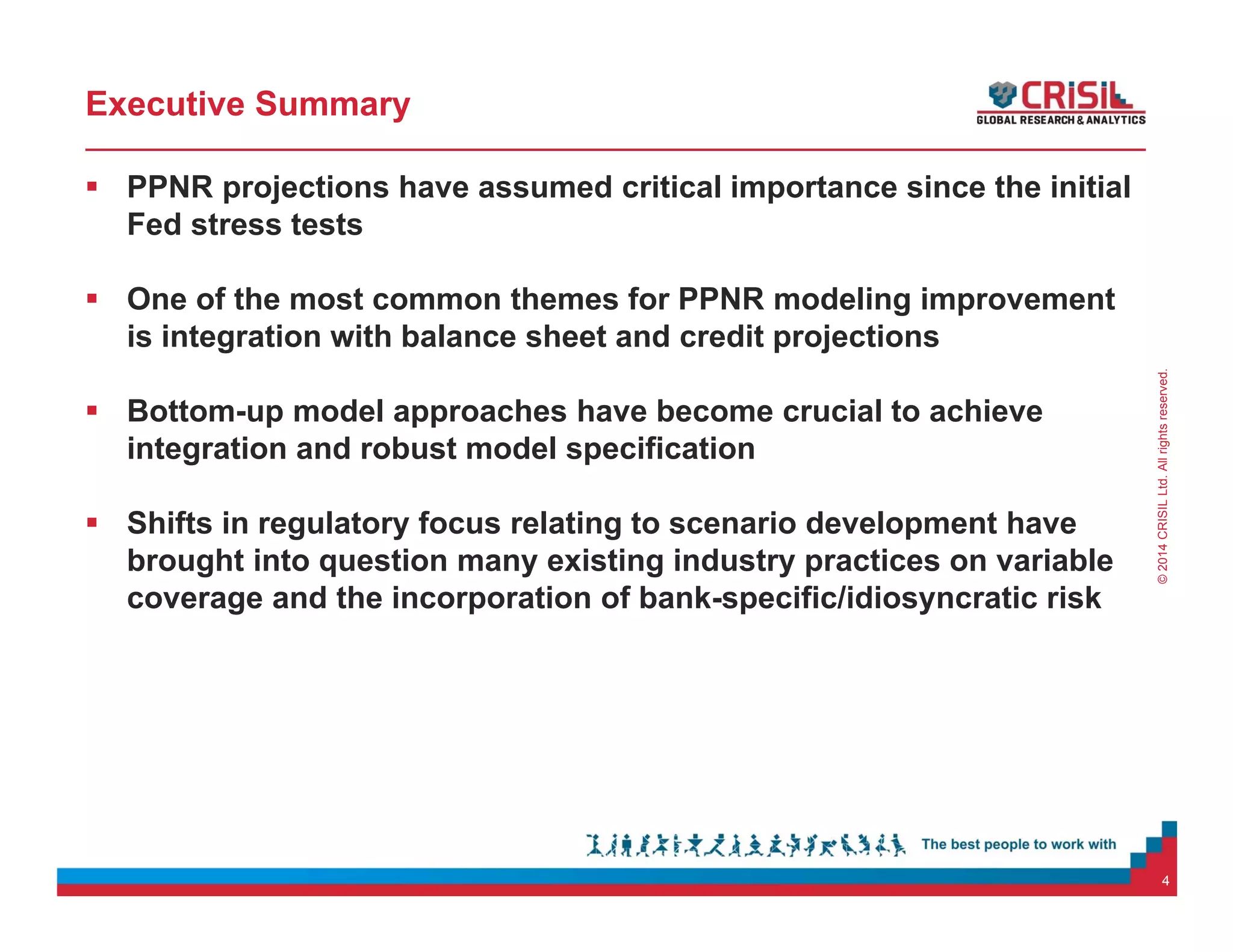 Executive Summary

CRISIL
GLOBAL RESEARCH & ANALYTICS

▪ PPNR projections have assumed critical importance since the initial Fed stress tests

▪ One of the most common themes for PPNR modeling improvement is integration with balance sheet and credit projections

▪ Bottom-up model approaches have become crucial to achieve integration and robust model specification

▪ Shifts in regulatory focus relating to scenario development have brought into question many existing industry practices on variable coverage and the incorporation of bank-specific/idiosyncratic risk

© 2014 CRISIL Ltd. All rights reserved.

The best people to work with

4